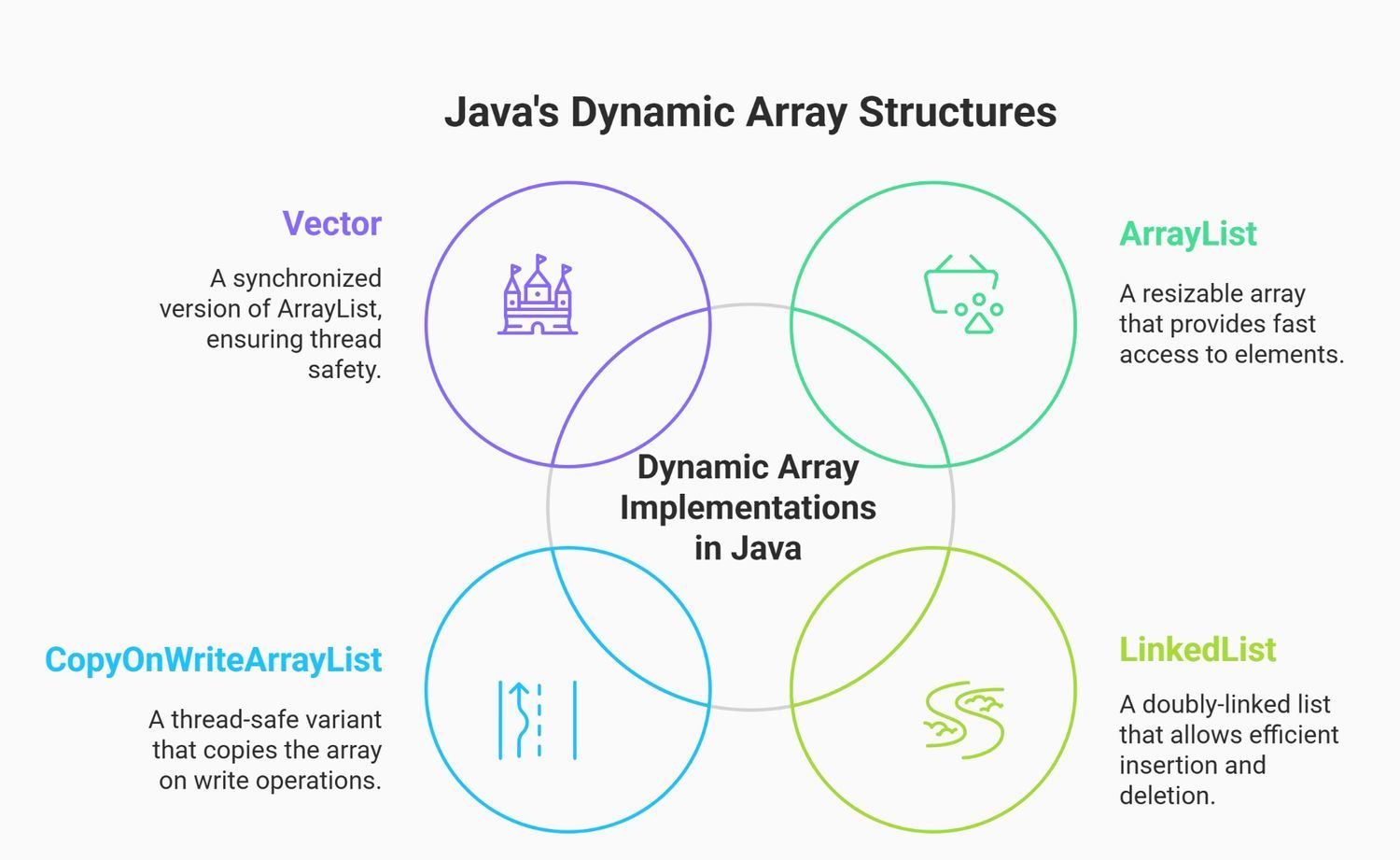 Java's Dynamic Array Structures

Vector

A synchronized version of ArrayList, ensuring thread safety.

ArrayList

A resizable array that provides fast access to elements.

Dynamic Array Implementations in Java

CopyOnWriteArrayList

A thread-safe variant that copies the array on write operations.

LinkedList

A doubly-linked list that allows efficient insertion and deletion.